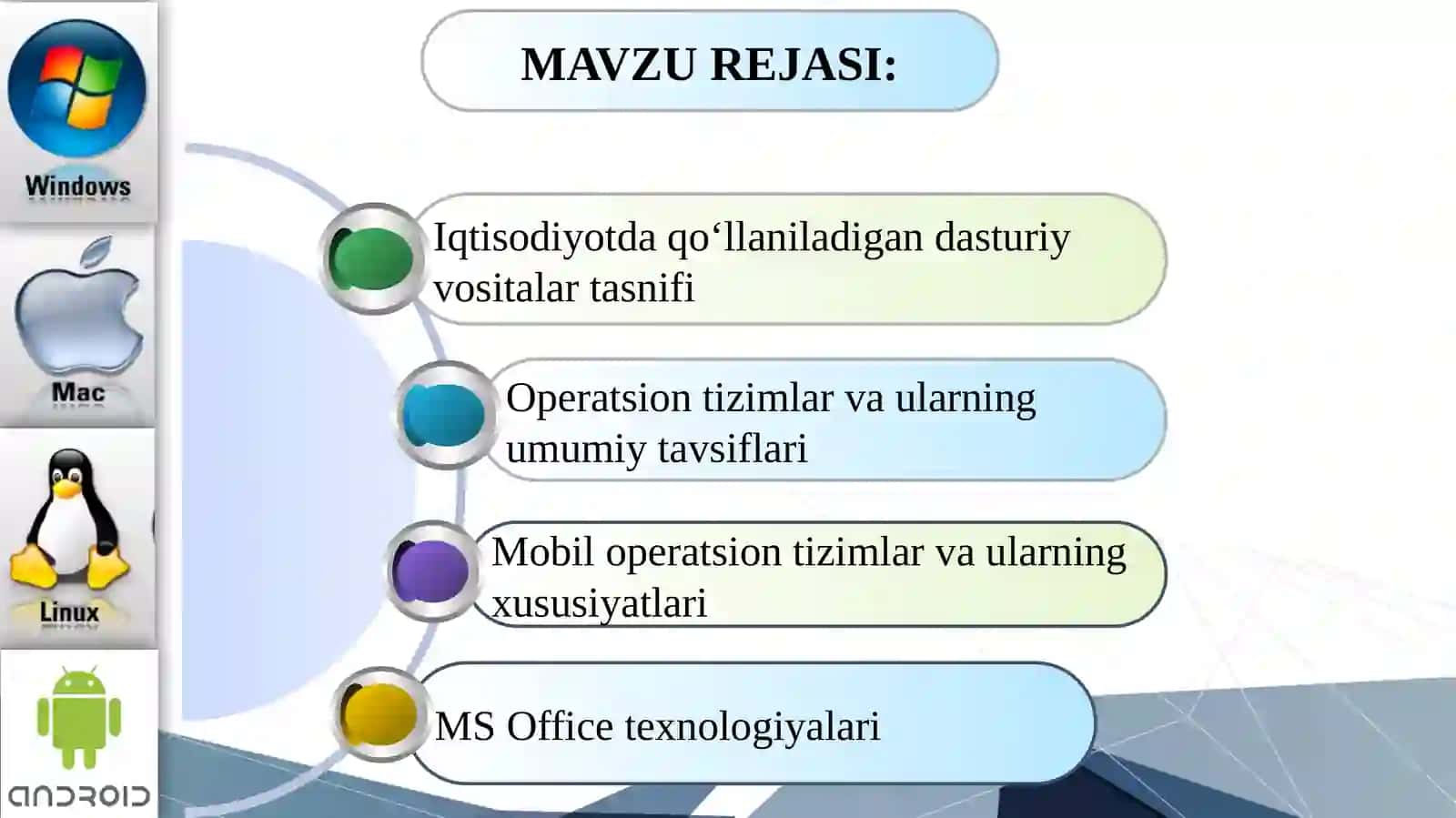 Windows

Mac

Linux

ANDROID

MAVZU REJASI:

Iqtisodiyotda qo‘llaniladigan dasturiy vositalar tasnifi

Operatsion tizimlar va ularning umumiy tavsiflari

Mobil operatsion tizimlar va ularning xususiyatlari

MS Office texnologiyalari